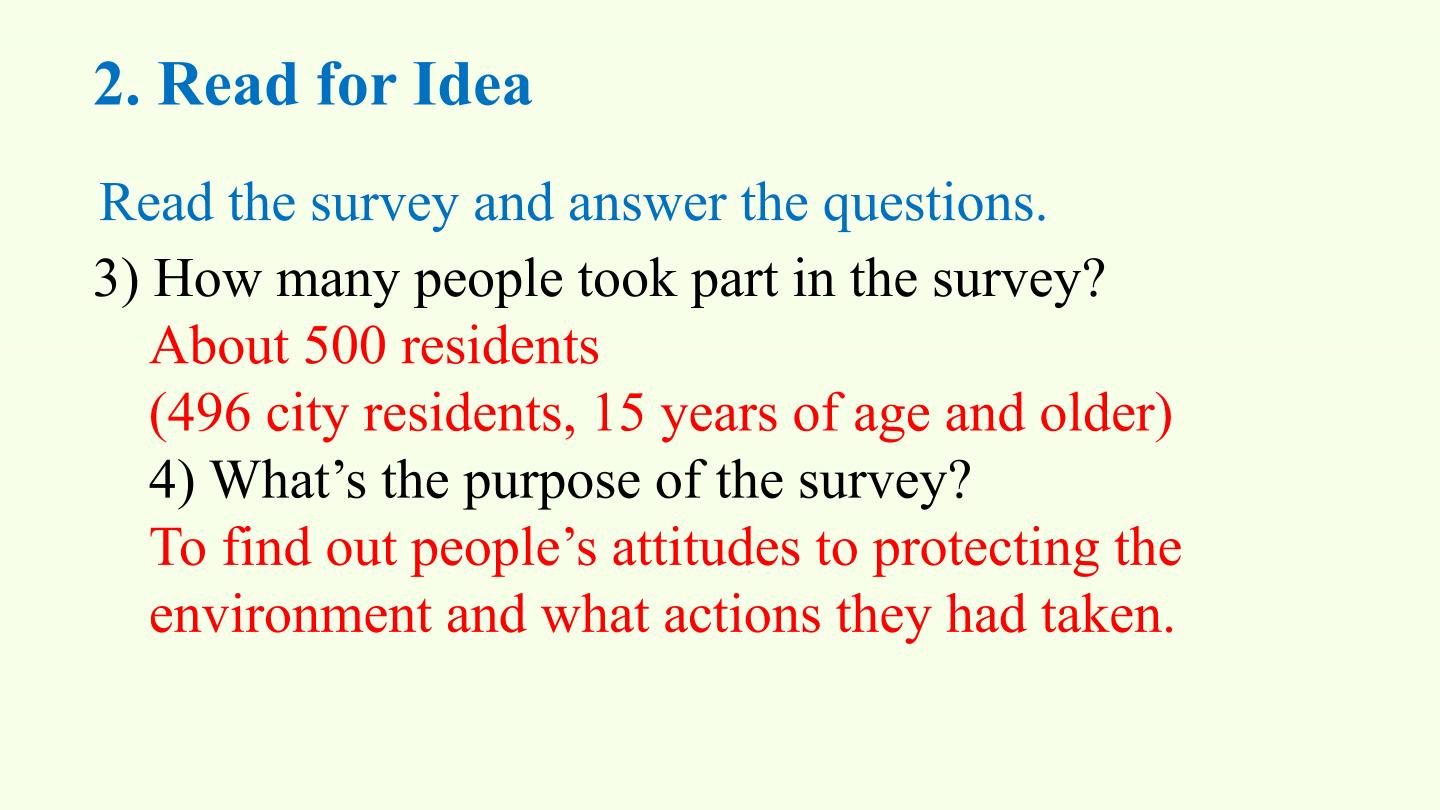 2. Read for Idea

Read the survey and answer the questions.

3) How many people took part in the survey?
About 500 residents
(496 city residents, 15 years of age and older)
4) What’s the purpose of the survey?
To find out people’s attitudes to protecting the environment and what actions they had taken.